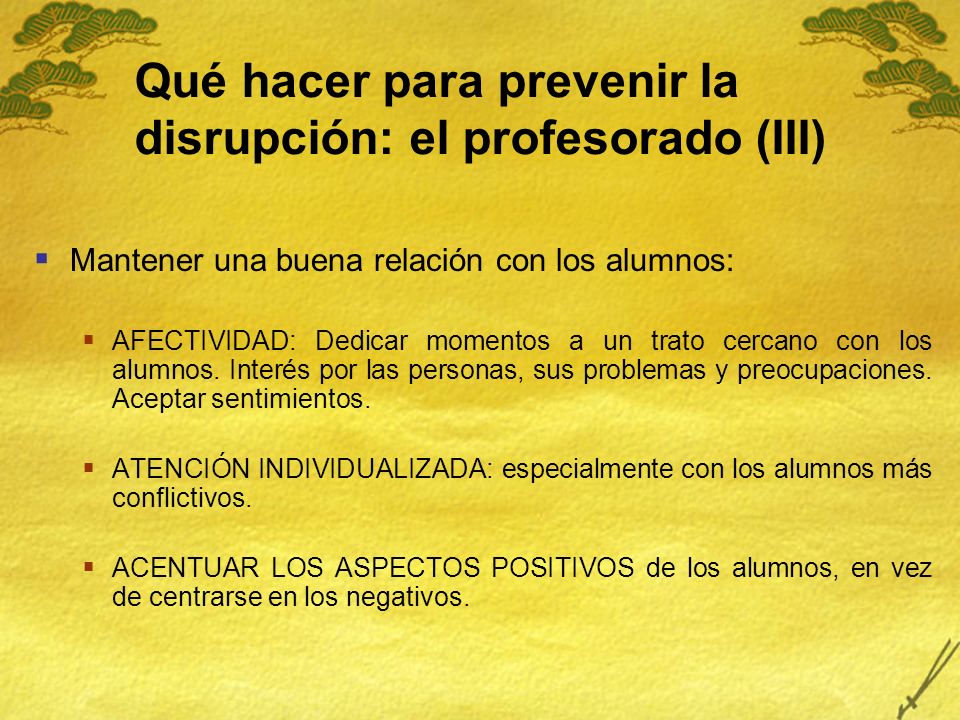 Qué hacer para prevenir la disrupción: el profesorado (III)

Mantener una buena relación con los alumnos:

AFECTIVIDAD: Dedicar momentos a un trato cercano con los alumnos. Interés por las personas, sus problemas y preocupaciones. Aceptar sentimientos.

ATENCIÓN INDIVIDUALIZADA: especialmente con los alumnos más conflictivos.

ACENTUAR LOS ASPECTOS POSITIVOS de los alumnos, en vez de centrarse en los negativos.